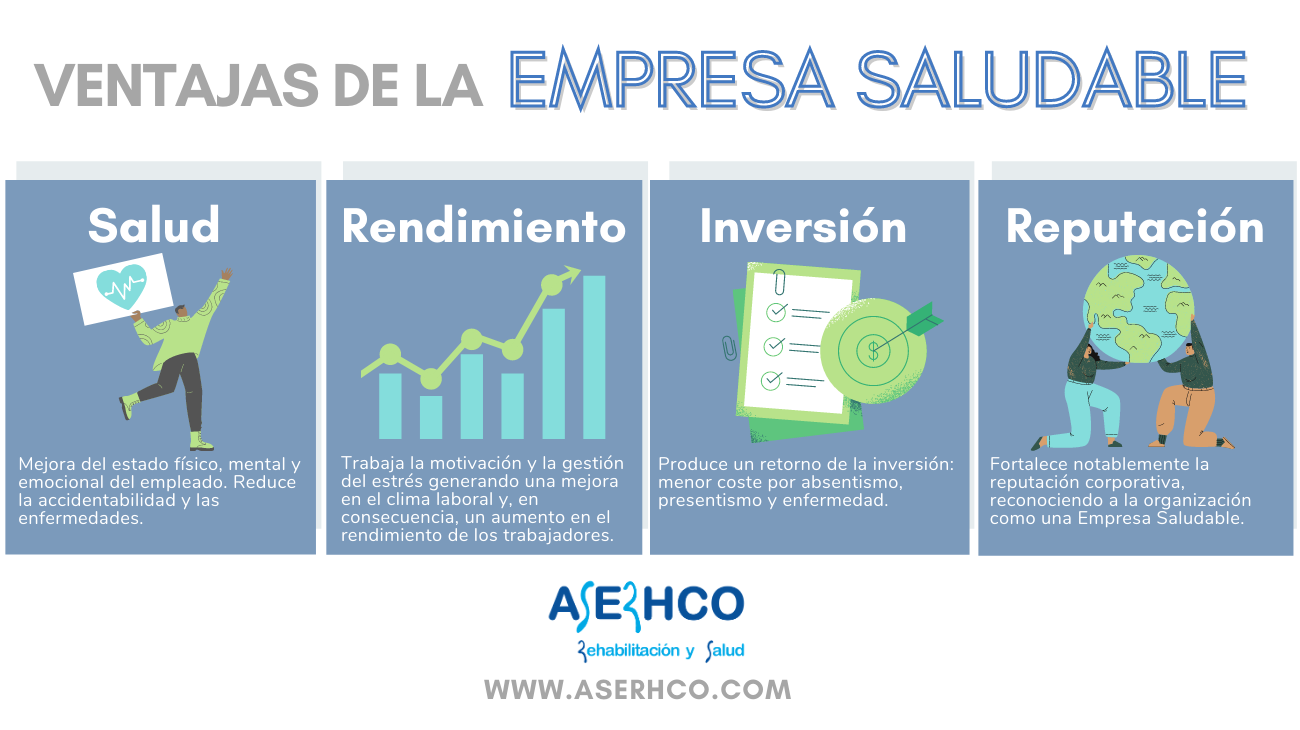 VENTAJAS DE LA EMPRESA SALUDABLE

Salud

Mejora del estado físico, mental y emocional del empleado. Reduce la accidentabilidad y las enfermedades.

Rendimiento

Trabaja la motivación y la gestión del estrés generando una mejora en el clima laboral y, en consecuencia, un aumento en el rendimiento de los trabajadores.

Inversión

$

Produce un retorno de la inversión: menor coste por absentismo, presentismo y enfermedad.

Reputación

Fortalece notablemente la reputación corporativa, reconociendo a la organización como una Empresa Saludable.

ASERHCO
Rehabilitación y Salud

WWW.ASERHCO.COM